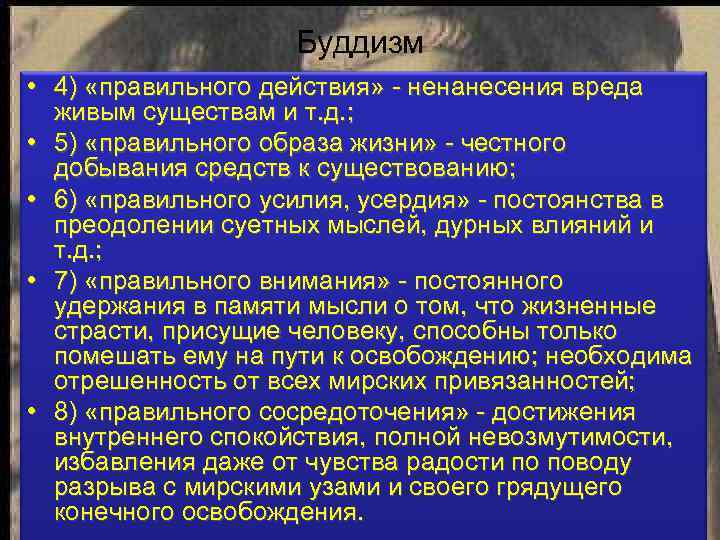 Буддизм

• 4) «правильного действия» - ненанесения вреда живым существам и т.д.;
• 5) «правильного образа жизни» - честного добывания средств к существованию;
• 6) «правильного усилия, усердия» - постоянства в преодолении суетных мыслей, дурных влияний и т.д.;
• 7) «правильного внимания» - постоянного удержания в памяти мысли о том, что жизненные страсти, присущие человеку, способны только помешать ему на пути к освобождению; необходима отрешенность от всех мирских привязанностей;
• 8) «правильного сосредоточения» - достижения внутреннего спокойствия, полной невозмутимости, избавления даже от чувства радости по поводу разрыва с мирскими узами и своего грядущего конечного освобождения.